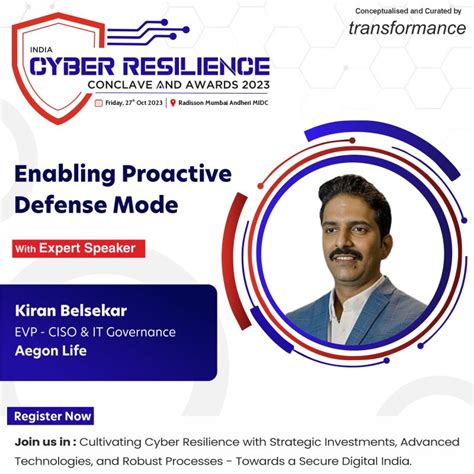 Conceptualised and Curated by
transformance

INDIA
CYBER RESILIENCE
CONCLAVE AND AWARDS 2023
Friday, 27th Oct 2023 | Radisson Mumbai Andheri MIDC

Enabling Proactive Defense Mode

With Expert Speaker

Kiran Belsekar
EVP - CISO & IT Governance
Aegon Life

Register Now

Join us in : Cultivating Cyber Resilience with Strategic Investments, Advanced Technologies, and Robust Processes - Towards a Secure Digital India.